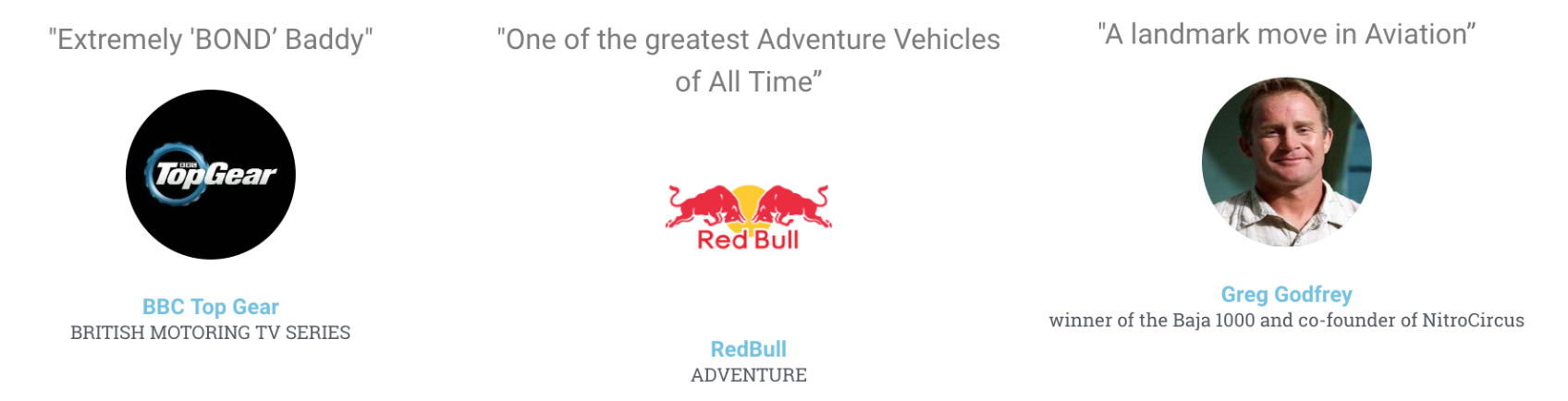 "Extremely 'BOND' Baddy"

BBC TopGear

BBC Top Gear
BRITISH MOTORING TV SERIES

"One of the greatest Adventure Vehicles of All Time"

Red Bull

RedBull
ADVENTURE

"A landmark move in Aviation"

Greg Godfrey
winner of the Baja 1000 and co-founder of NitroCircus